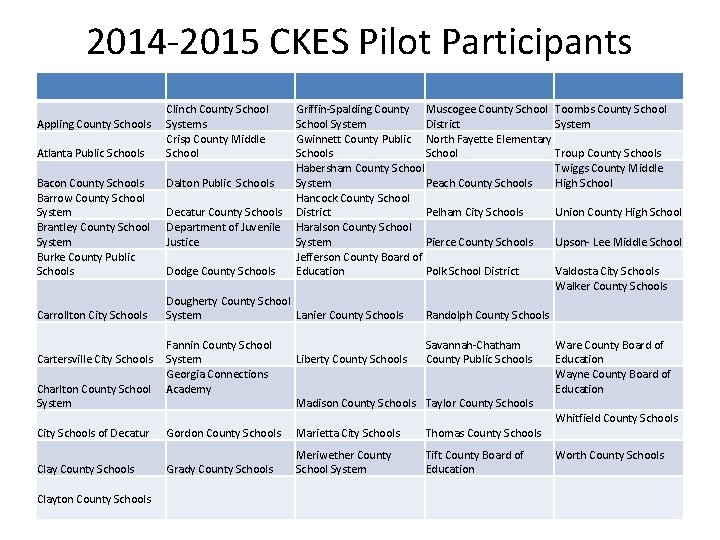 2014-2015 CKES Pilot Participants

| | | | | |
|---|---|---|---|---|
| Appling County Schools | Clinch County School Systems | Griffin-Spalding County School System | Muscogee County School District | Toombs County School System |
| Atlanta Public Schools | Crisp County Middle School | Gwinnett County Public Schools | North Fayette Elementary School | Troup County Schools |
| Bacon County Schools | Dalton Public Schools | Habersham County School System | Peach County Schools | Twiggs County Middle High School |
| Barrow County School System | Decatur County Schools | Hancock County School District | Pelham City Schools | Union County High School |
| Brantley County School System | Department of Juvenile Justice | Haralson County School System | Pierce County Schools | Upson- Lee Middle School |
| Burke County Public Schools | Dodge County Schools | Jefferson County Board of Education | Polk School District | Valdosta City Schools |
| Carrollton City Schools | Dougherty County School System | Lanier County Schools | Randolph County Schools | Walker County Schools |
| Cartersville City Schools | Fannin County School System | Liberty County Schools | Savannah-Chatham County Public Schools | Ware County Board of Education |
| Charlton County School System | Georgia Connections Academy | Madison County Schools | Taylor County Schools | Wayne County Board of Education |
| City Schools of Decatur | Gordon County Schools | Marietta City Schools | Thomas County Schools | Whitfield County Schools |
| Clay County Schools | Grady County Schools | Meriwether County School System | Tift County Board of Education | Worth County Schools |
| Clayton County Schools | | | | |